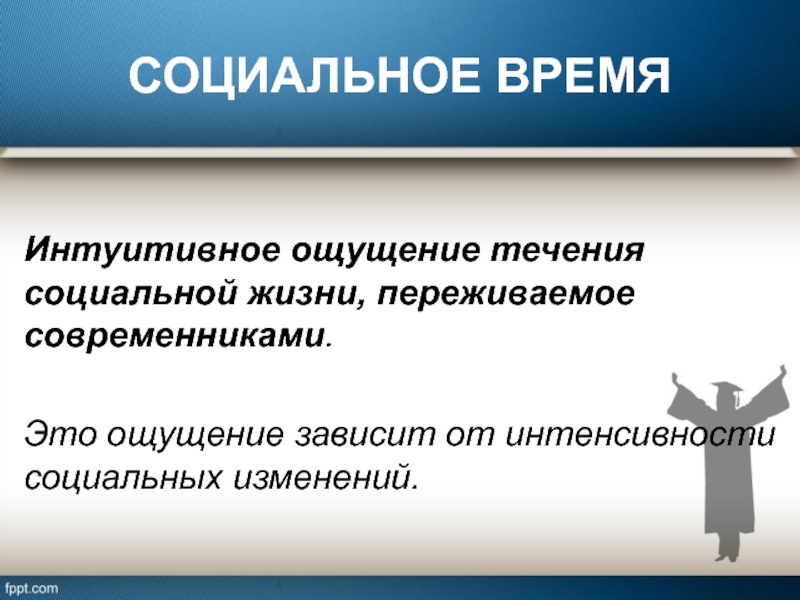 СОЦИАЛЬНОЕ ВРЕМЯ

Интуитивное ощущение течения социальной жизни, переживаемое современниками.

Это ощущение зависит от интенсивности социальных изменений.

fppt.com